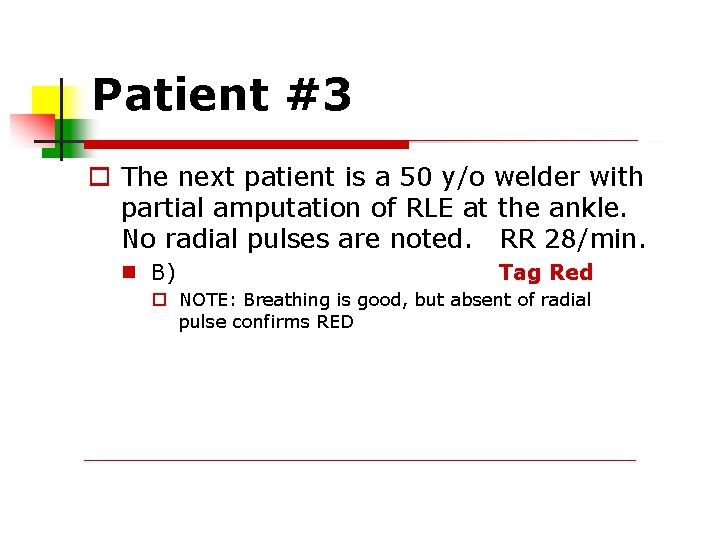 Patient #3

The next patient is a 50 y/o welder with partial amputation of RLE at the ankle. No radial pulses are noted. RR 28/min.

B) Tag Red

NOTE: Breathing is good, but absent of radial pulse confirms RED